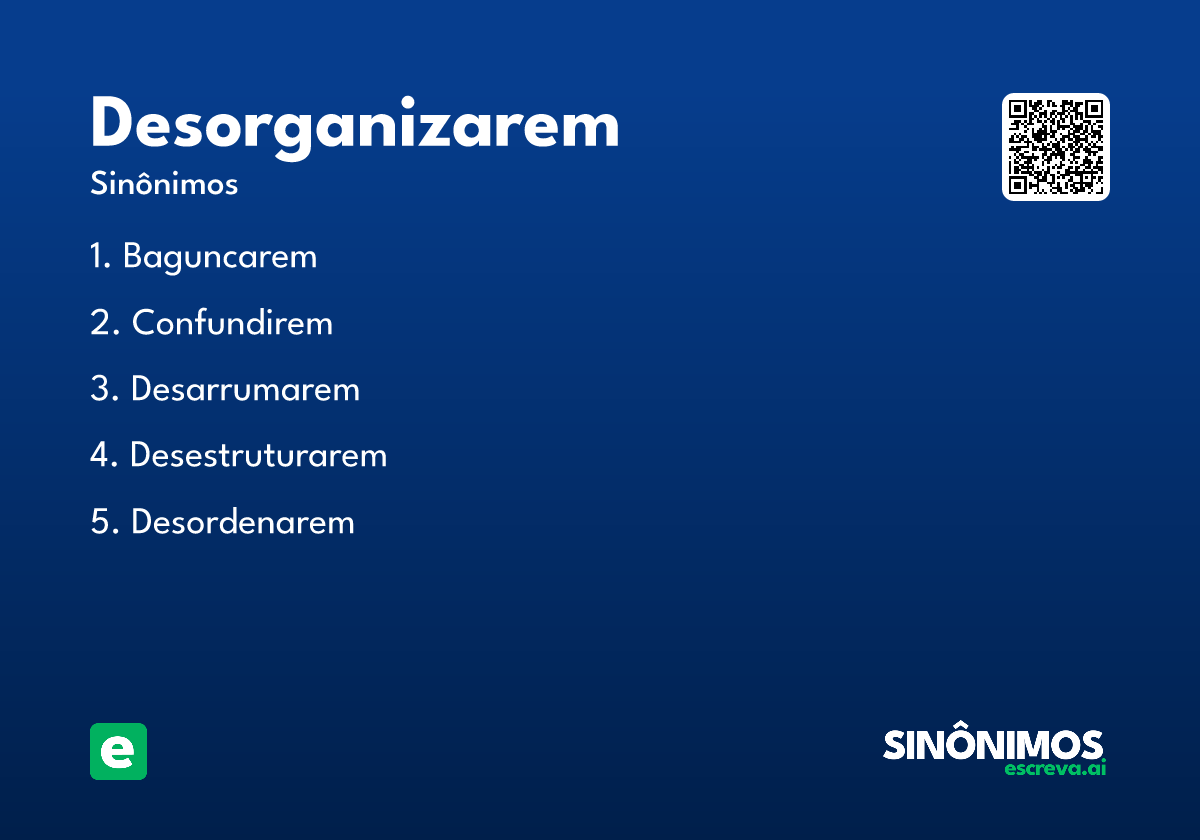 Desorganizarem
Sinônimos

1. Baguncarem
2. Confundirem
3. Desarrumarem
4. Desestruturarem
5. Desordenarem

e

SINÔNIMOS
escreva.ai